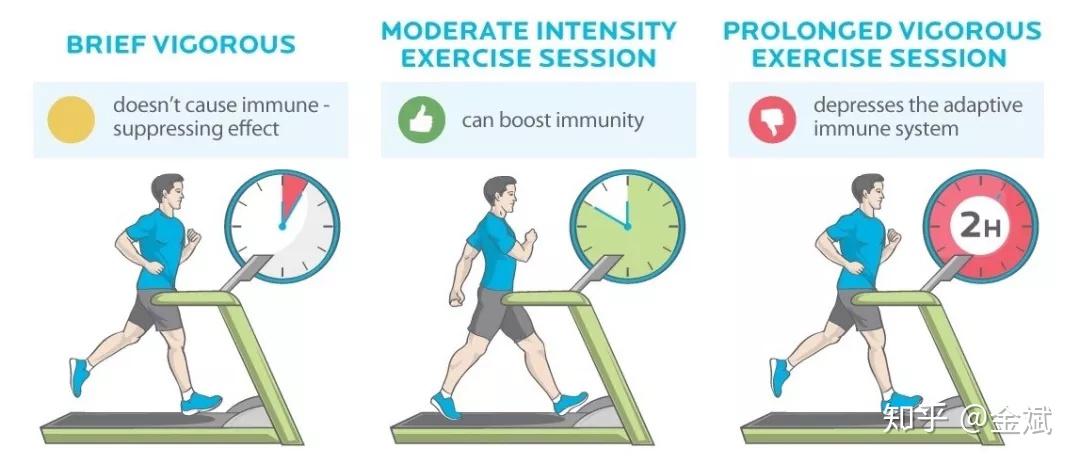 BRIEF VIGOROUS

doesn't cause immune - suppressing effect

MODERATE INTENSITY EXERCISE SESSION

can boost immunity

PROLONGED VIGOROUS EXERCISE SESSION

depresses the adaptive immune system

2H

知乎 @金斌